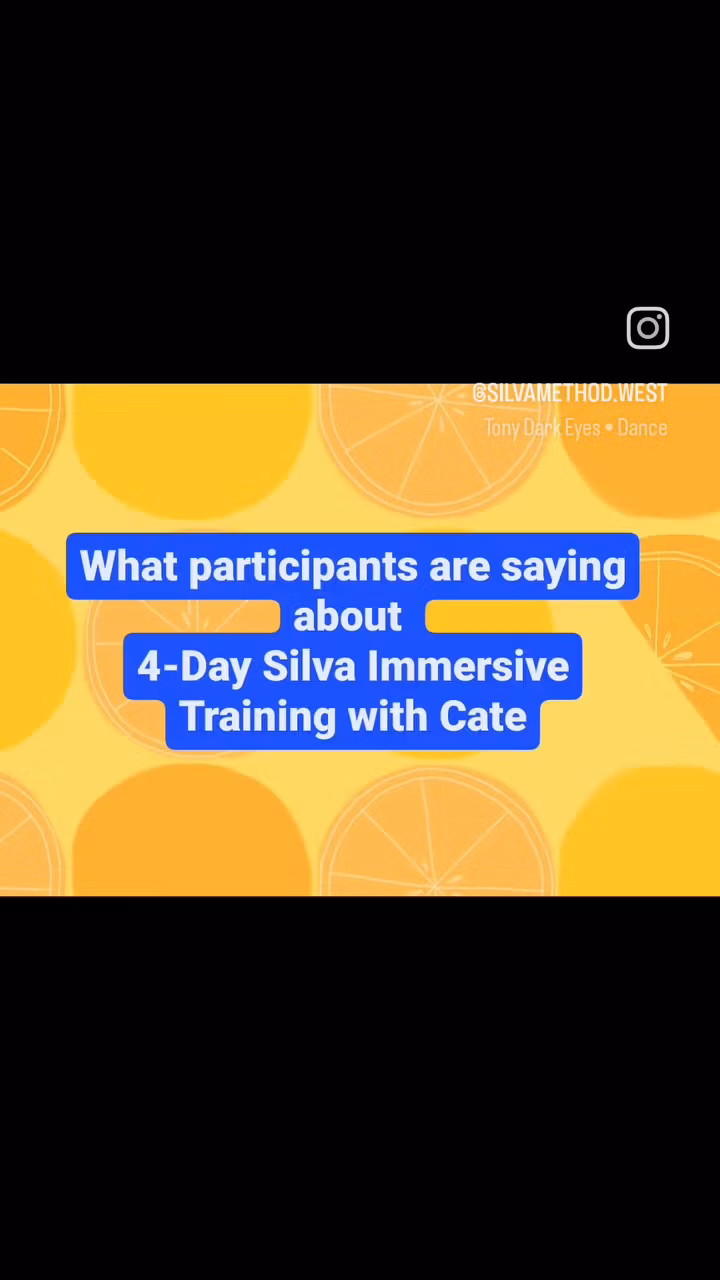 @SILVAMETHOD.WEST
Tony Dark Eyes • Dance

What participants are saying about
4-Day Silva Immersive Training with Cate